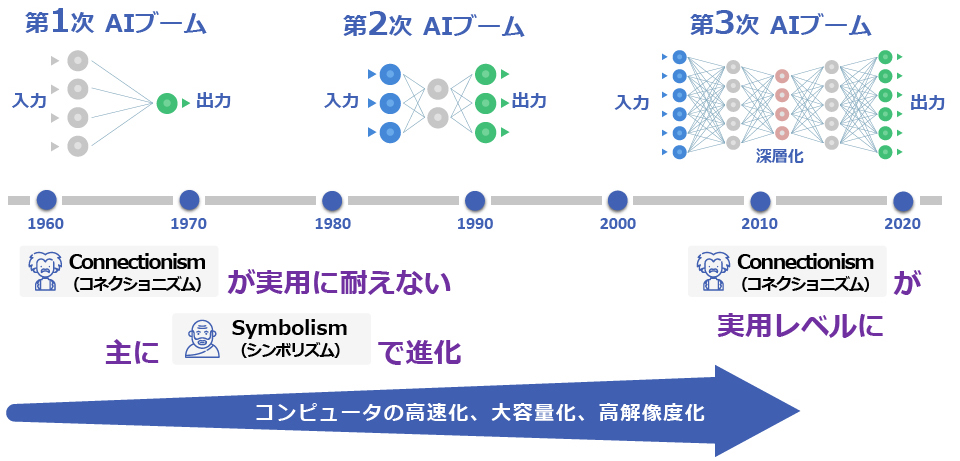 第1次 AIブーム

入力

出力

第2次 AIブーム

入力

出力

第3次 AIブーム

入力

出力

深層化

1960

1970

1980

1990

2000

2010

2020

Connectionism
（コネクショニズム）

が実用に耐えない

主に

Symbolism
（シンボリズム）

で進化

Connectionism
（コネクショニズム）

が

実用レベルに

コンピュータの高速化、大容量化、高解像度化